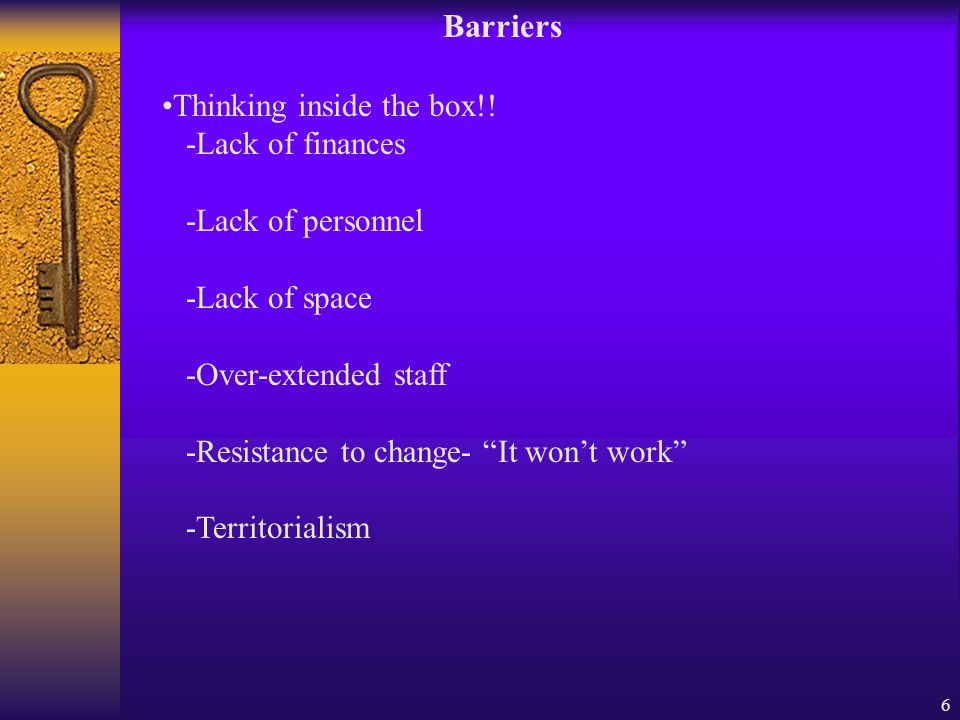 Barriers

•Thinking inside the box!!

-Lack of finances

-Lack of personnel

-Lack of space

-Over-extended staff

-Resistance to change- “It won’t work”

-Territorialism

6